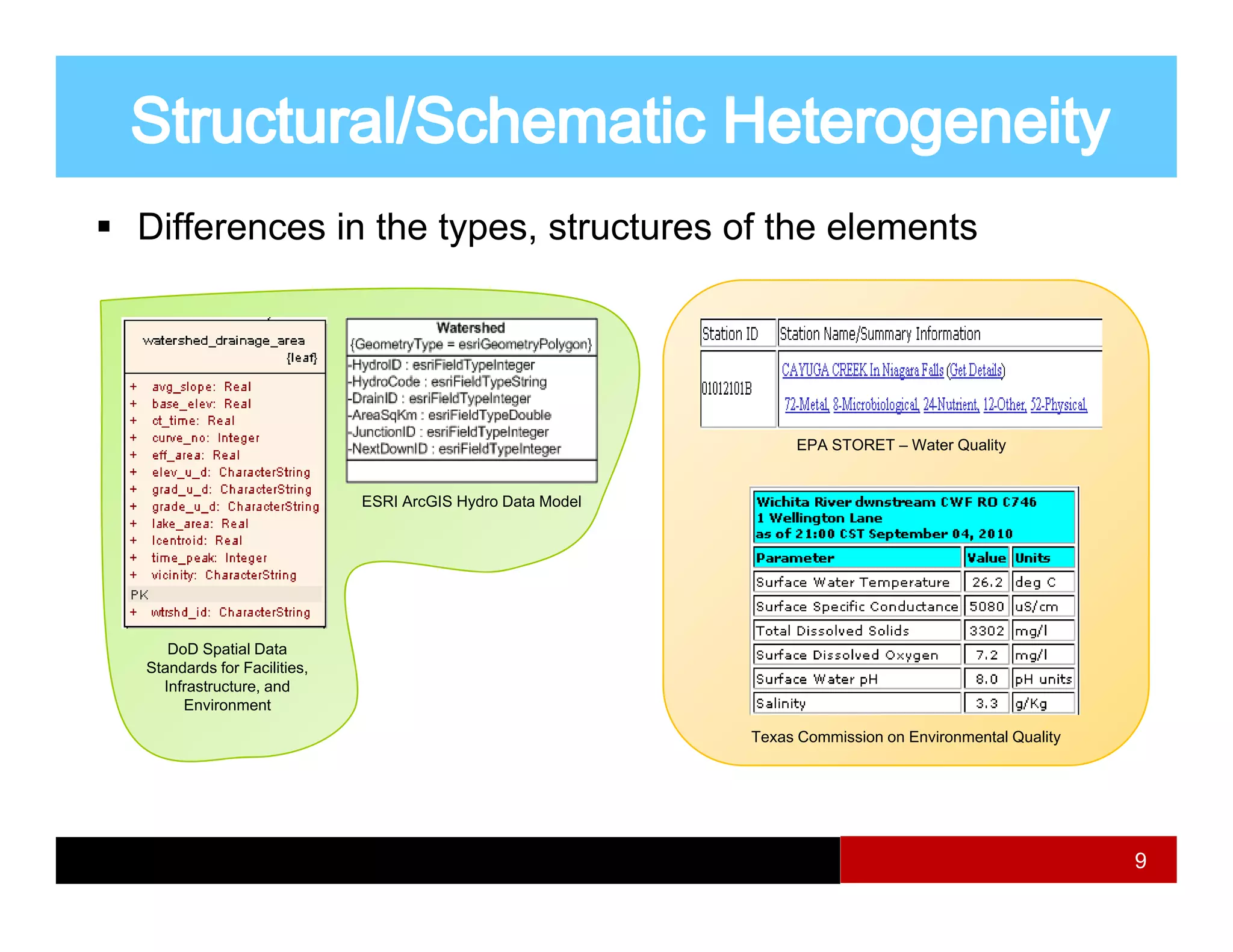 Structural/Schematic Heterogeneity

▪ Differences in the types, structures of the elements

watershed_drainage_area
{leaf}

+ avg_slope: Real
+ base_elev: Real
+ ct_time: Real
+ curve_no: Integer
+ eff_area: Real
+ elev_u_d: CharacterString
+ grad_u_d: CharacterString
+ grade_u_d: CharacterString
+ lake_area: Real
+ lcentroid: Real
+ time_peak: Integer
+ vicinity: CharacterString
PK
+ wtrshd_id: CharacterString

DoD Spatial Data Standards for Facilities, Infrastructure, and Environment

Watershed
{GeometryType = esriGeometryPolygon}
-HydroID : esriFieldTypeInteger
-HydroCode : esriFieldTypeString
-DrainID : esriFieldTypeInteger
-AreaSqKm : esriFieldTypeDouble
-JunctionID : esriFieldTypeInteger
-NextDownID : esriFieldTypeInteger

ESRI ArcGIS Hydro Data Model

| Station ID | Station Name/Summary Information |
|---|---|
| 01012101B | CAYUGA CREEK In Niagara Falls (Get Details) 72-Metal, 8-Microbiological, 24-Nutrient, 12-Other, 52-Physical |

EPA STORET – Water Quality

Wichita River dwnstream CWF RO C746
1 Wellington Lane
as of 21:00 CST September 04, 2010

| Parameter | Value | Units |
|---|---|---|
| Surface Water Temperature | 26.2 | deg C |
| Surface Specific Conductance | 5080 | uS/cm |
| Total Dissolved Solids | 3302 | mg/l |
| Surface Dissolved Oxygen | 7.2 | mg/l |
| Surface Water pH | 8.0 | pH units |
| Salinity | 3.3 | g/Kg |

Texas Commission on Environmental Quality

9